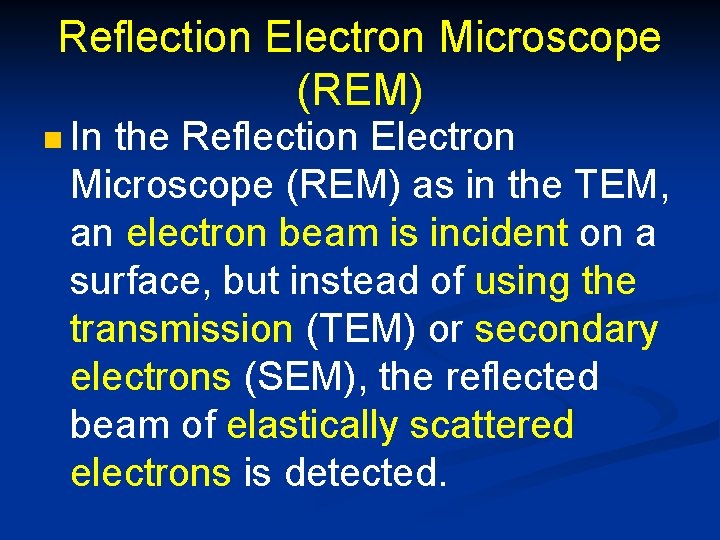 Reflection Electron Microscope (REM)

In the Reflection Electron Microscope (REM) as in the TEM, an electron beam is incident on a surface, but instead of using the transmission (TEM) or secondary electrons (SEM), the reflected beam of elastically scattered electrons is detected.